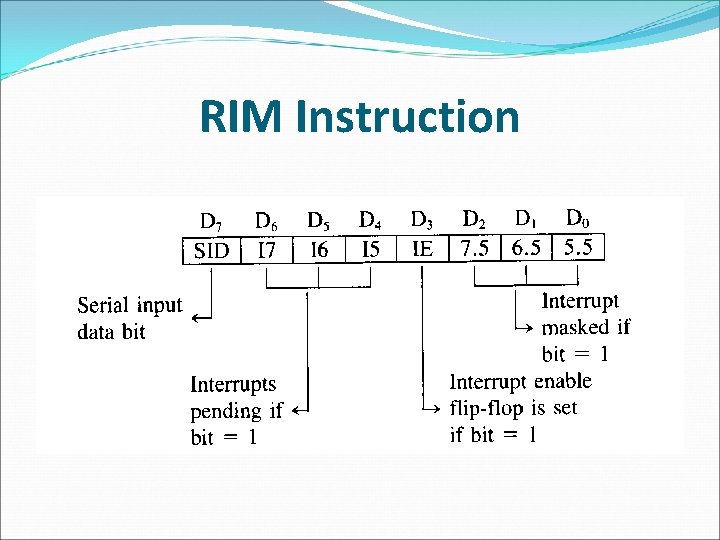 RIM Instruction

| $D_7$ | $D_6$ | $D_5$ | $D_4$ | $D_3$ | $D_2$ | $D_1$ | $D_0$ |
|---|---|---|---|---|---|---|---|
| SID | I7 | I6 | I5 | IE | 7.5 | 6.5 | 5.5 |

Serial input data bit

Interrupts pending if bit = 1

Interrupt enable flip-flop is set if bit = 1

Interrupt masked if bit = 1